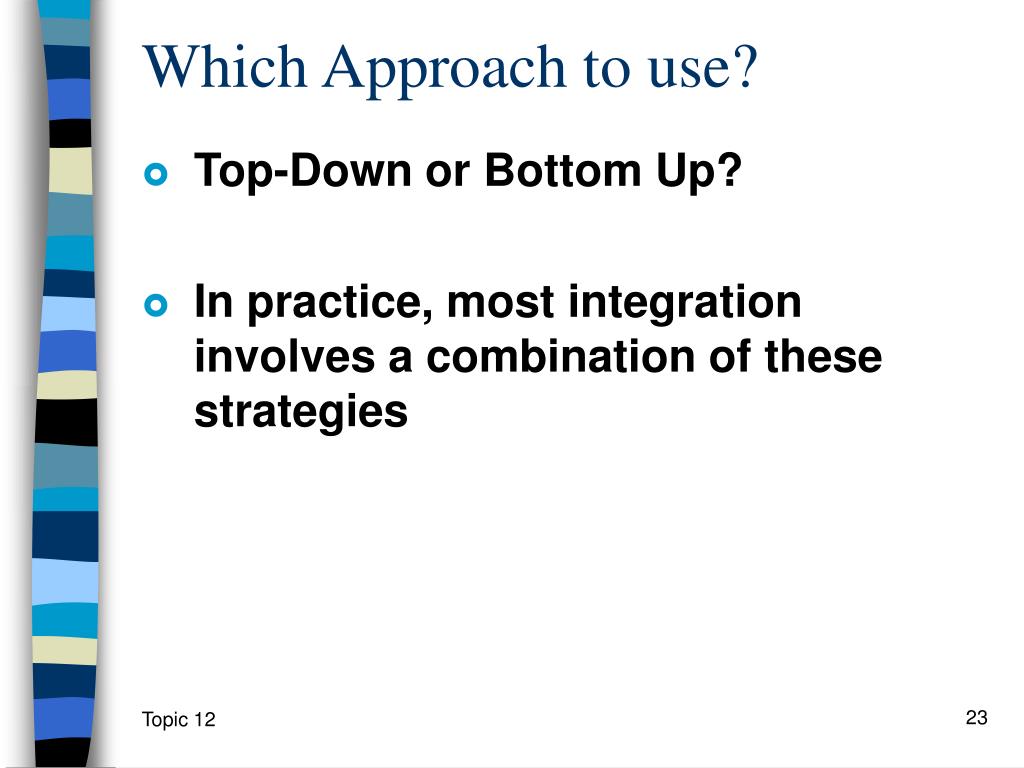 Which Approach to use?

Top-Down or Bottom Up?

In practice, most integration involves a combination of these strategies

Topic 12

23